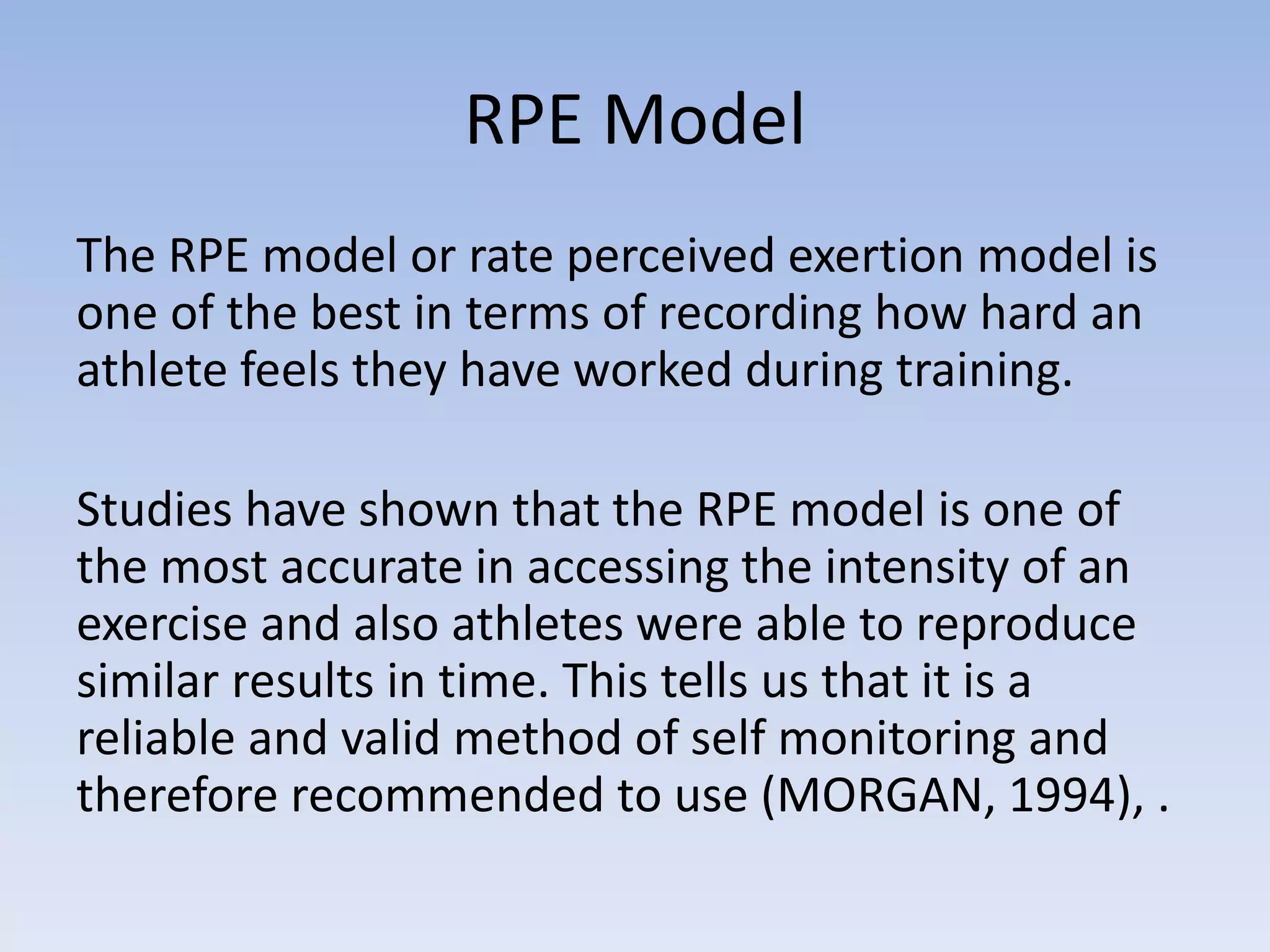 RPE Model

The RPE model or rate perceived exertion model is one of the best in terms of recording how hard an athlete feels they have worked during training.

Studies have shown that the RPE model is one of the most accurate in accessing the intensity of an exercise and also athletes were able to reproduce similar results in time. This tells us that it is a reliable and valid method of self monitoring and therefore recommended to use (MORGAN, 1994), .